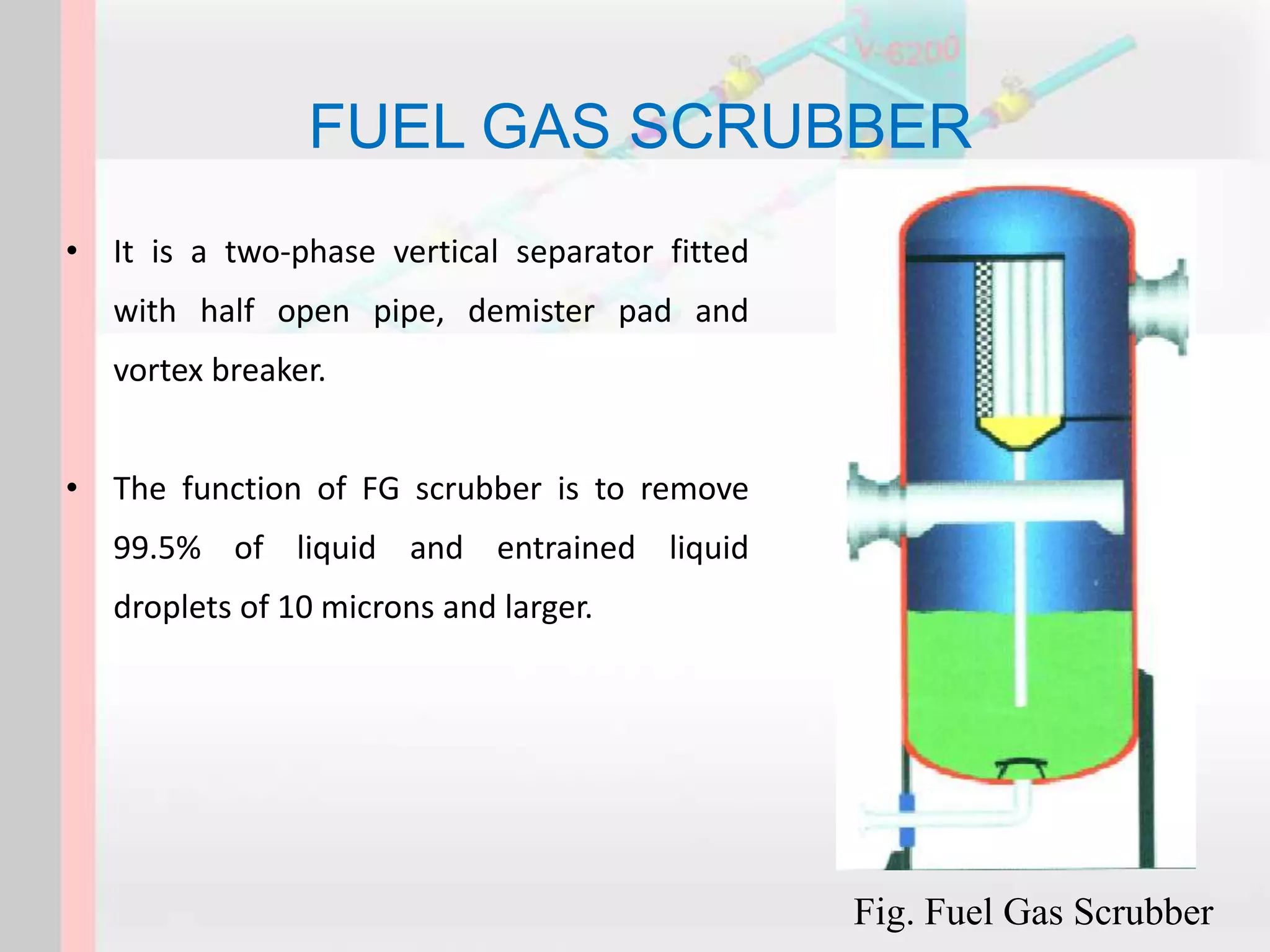 V-6200

FUEL GAS SCRUBBER

• It is a two-phase vertical separator fitted with half open pipe, demister pad and vortex breaker.

• The function of FG scrubber is to remove 99.5% of liquid and entrained liquid droplets of 10 microns and larger.

Fig. Fuel Gas Scrubber